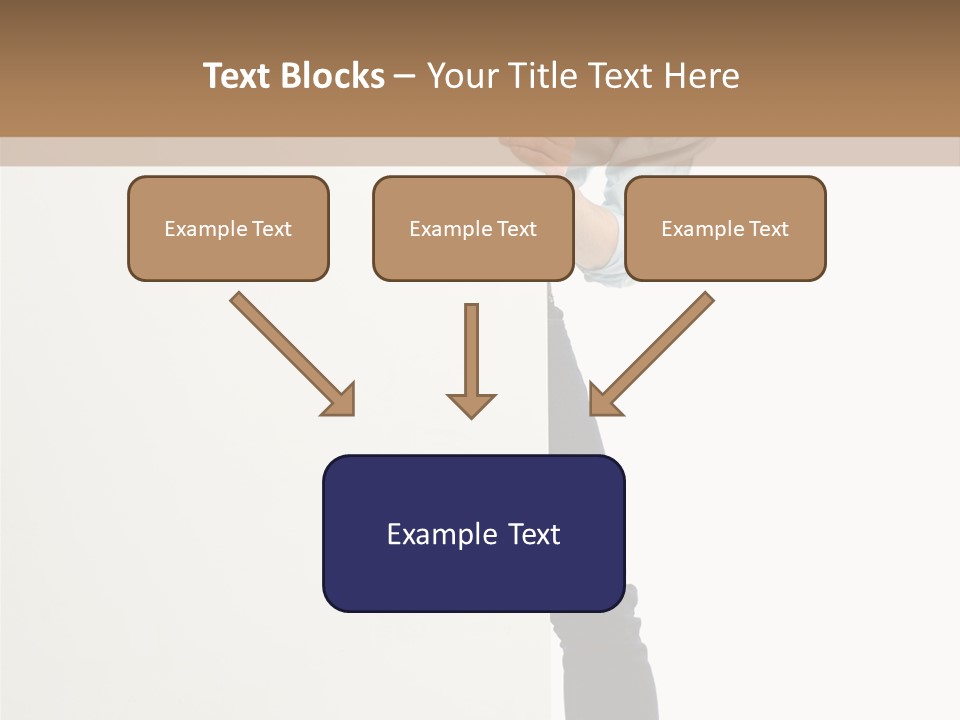 Text Blocks – Your Title Text Here

Example Text

Example Text

Example Text

Example Text